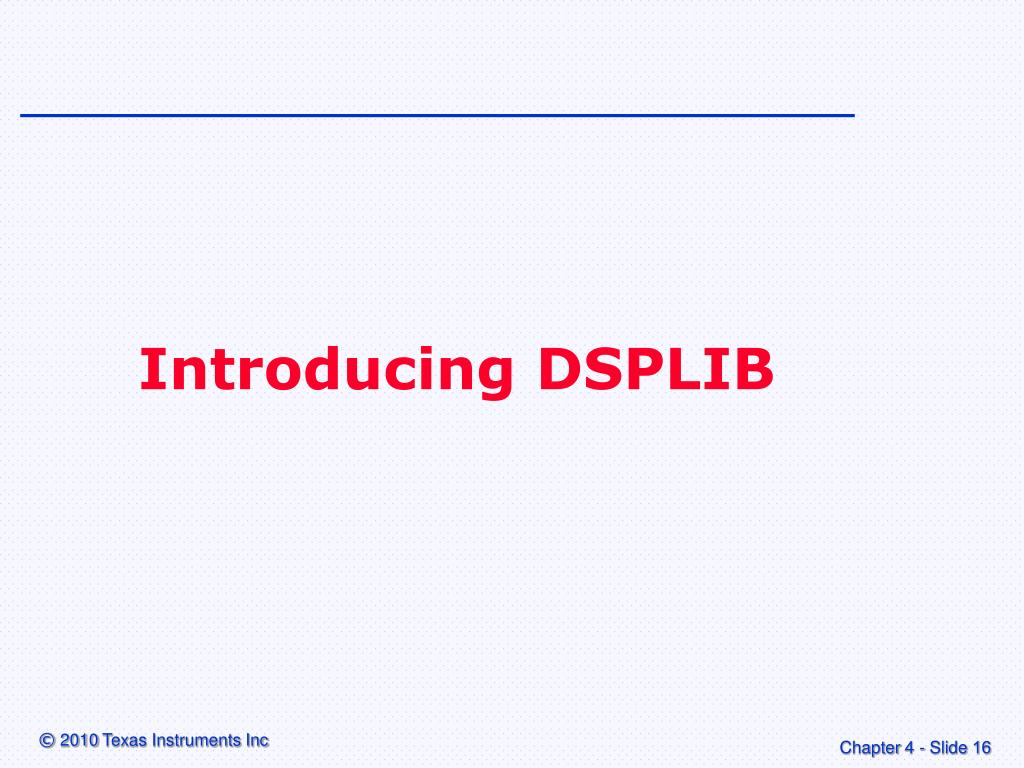 Introducing DSPLIB

© 2010 Texas Instruments Inc

Chapter 4 - Slide 16